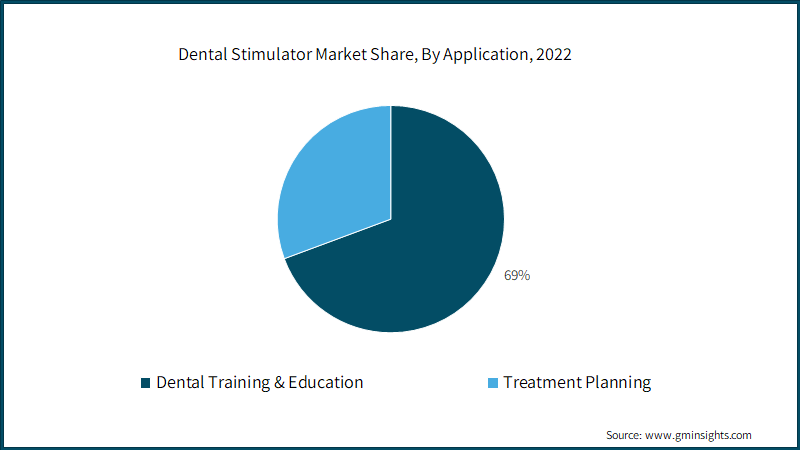 Dental Stimulator Market Share, By Application, 2022

69%

Dental Training & Education
Treatment Planning

Source: www.gminsights.com